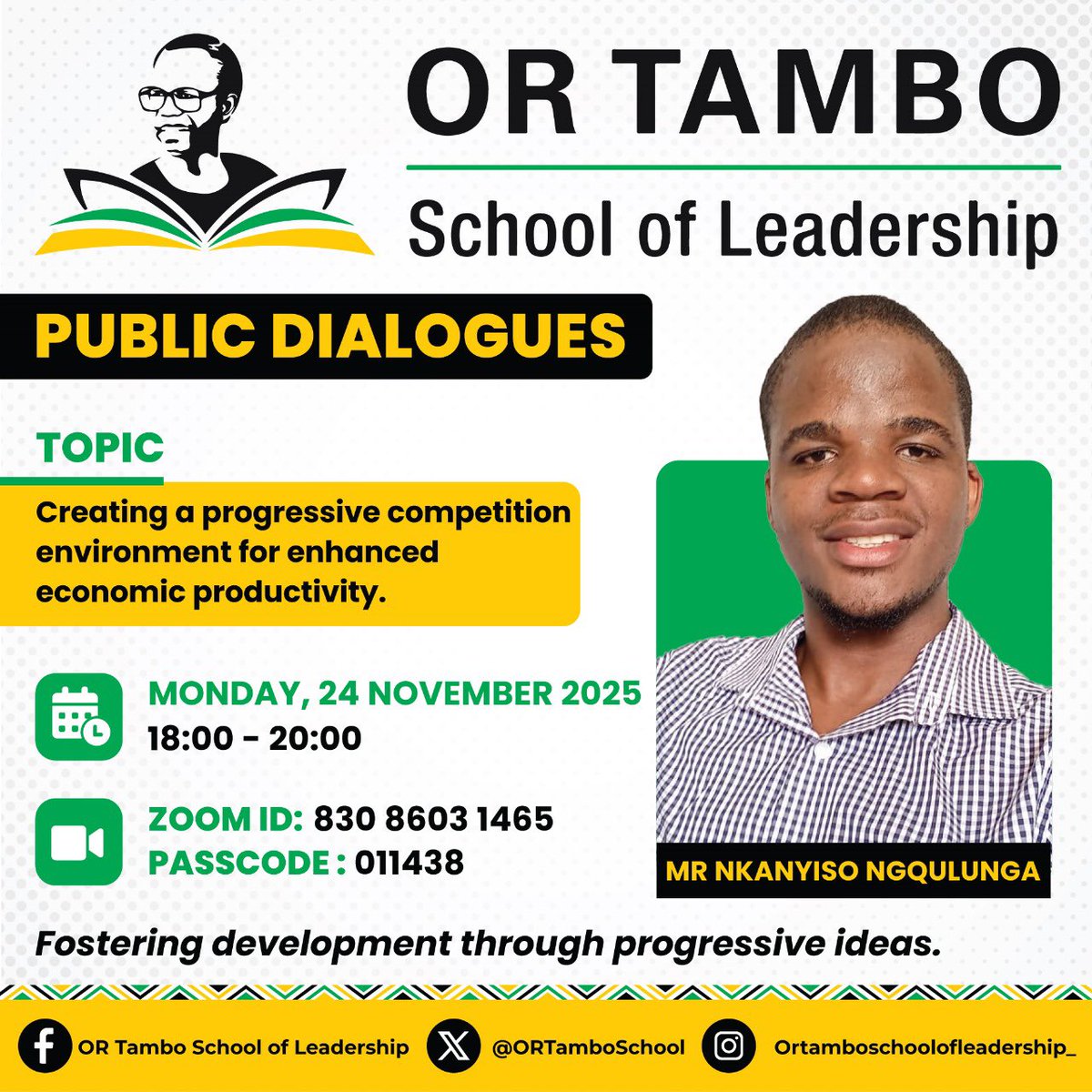 OR TAMBO
School of Leadership

PUBLIC DIALOGUES

TOPIC

Creating a progressive competition environment for enhanced economic productivity.

MONDAY, 24 NOVEMBER 2025
18:00 - 20:00

ZOOM ID: 830 8603 1465
PASSCODE : 011438

MR NKANYISO NGQULUNGA

Fostering development through progressive ideas.

OR Tambo School of Leadership @ORTamboSchool Ortamboschoolofleadership_